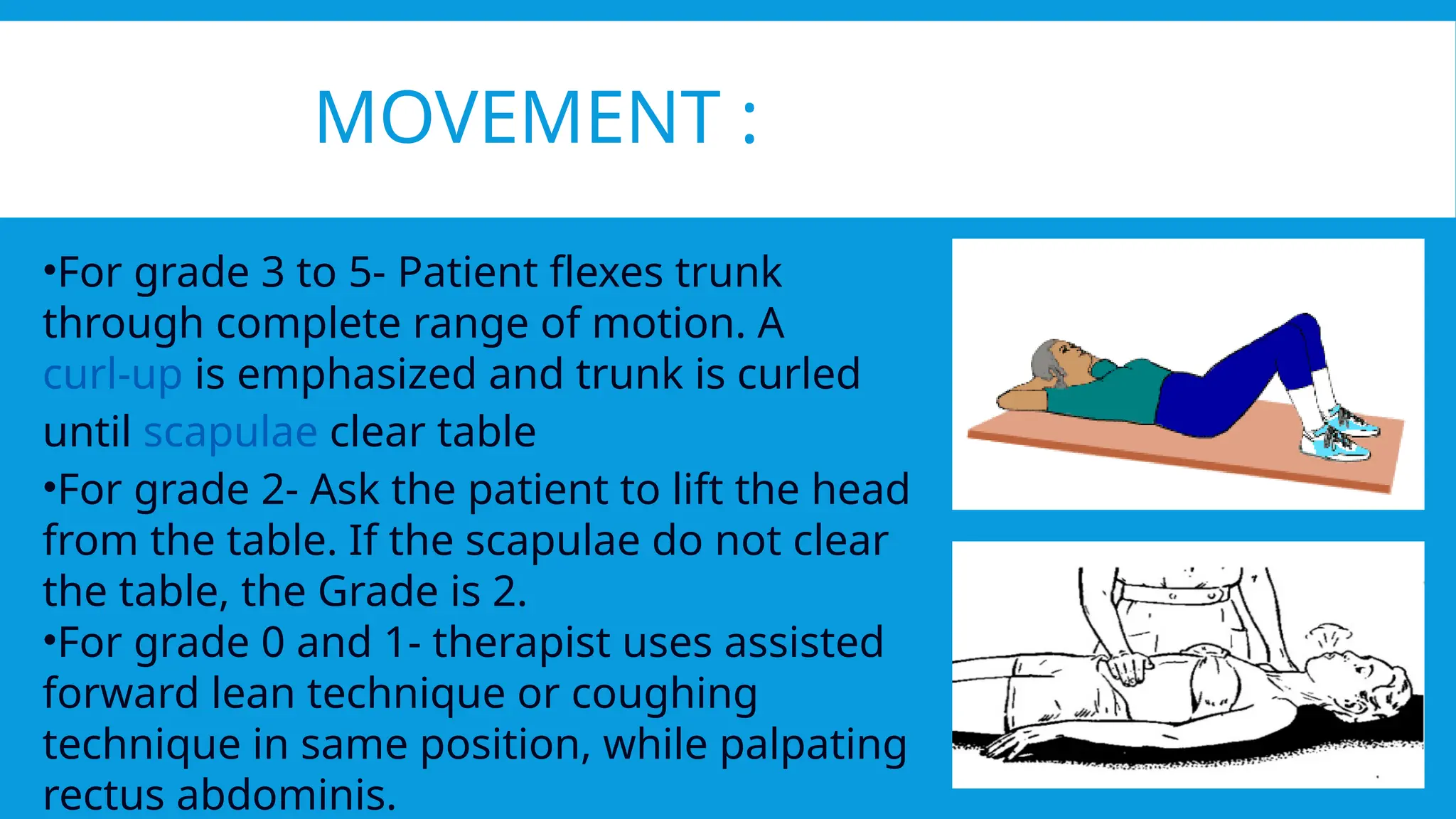 MOVEMENT :

•For grade 3 to 5- Patient flexes trunk through complete range of motion. A curl-up is emphasized and trunk is curled until scapulae clear table

•For grade 2- Ask the patient to lift the head from the table. If the scapulae do not clear the table, the Grade is 2.

•For grade 0 and 1- therapist uses assisted forward lean technique or coughing technique in same position, while palpating rectus abdominis.